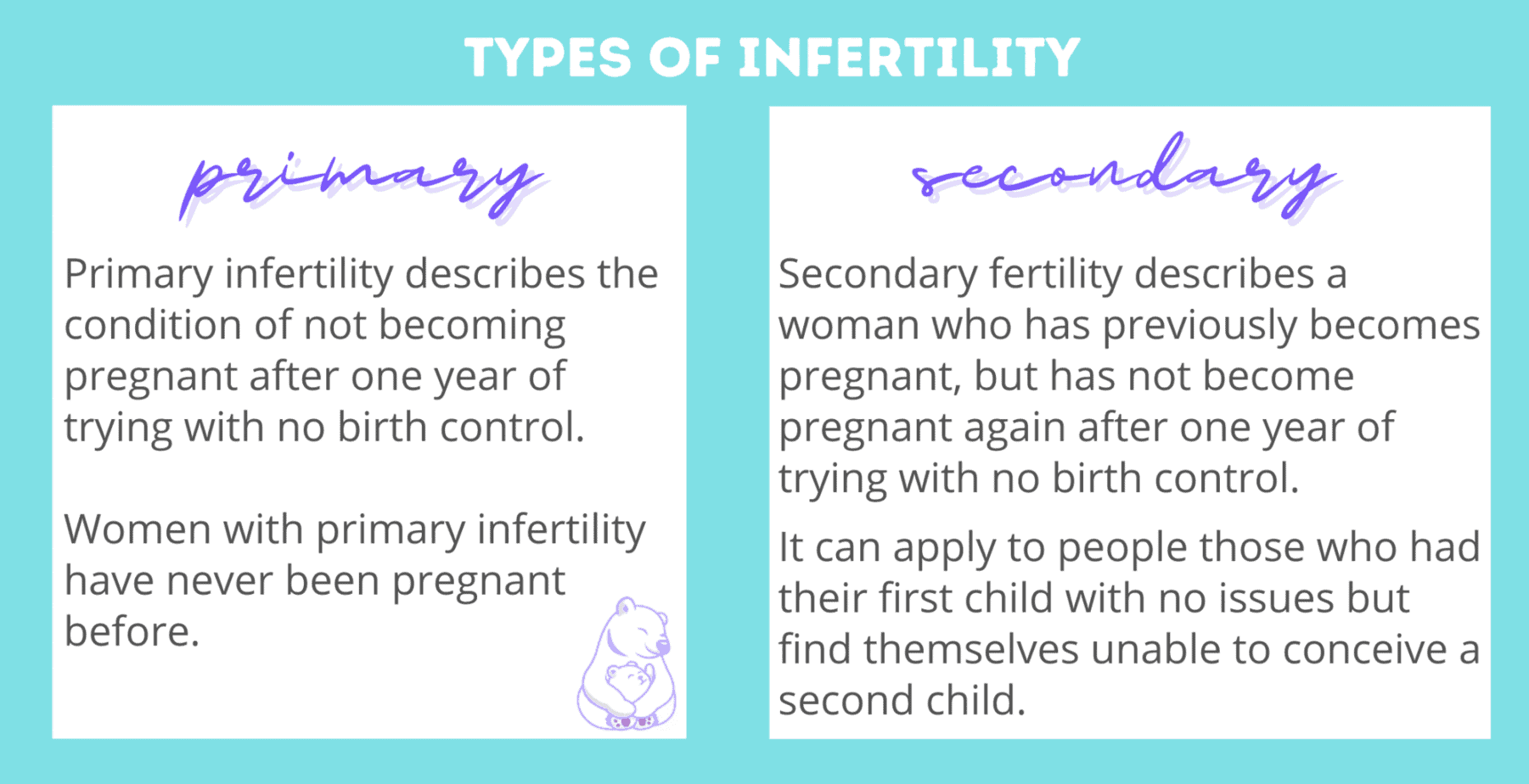 TYPES OF INFERTILITY

primary

Primary infertility describes the condition of not becoming pregnant after one year of trying with no birth control.

Women with primary infertility have never been pregnant before.

secondary

Secondary fertility describes a woman who has previously becomes pregnant, but has not become pregnant again after one year of trying with no birth control.

It can apply to people those who had their first child with no issues but find themselves unable to conceive a second child.